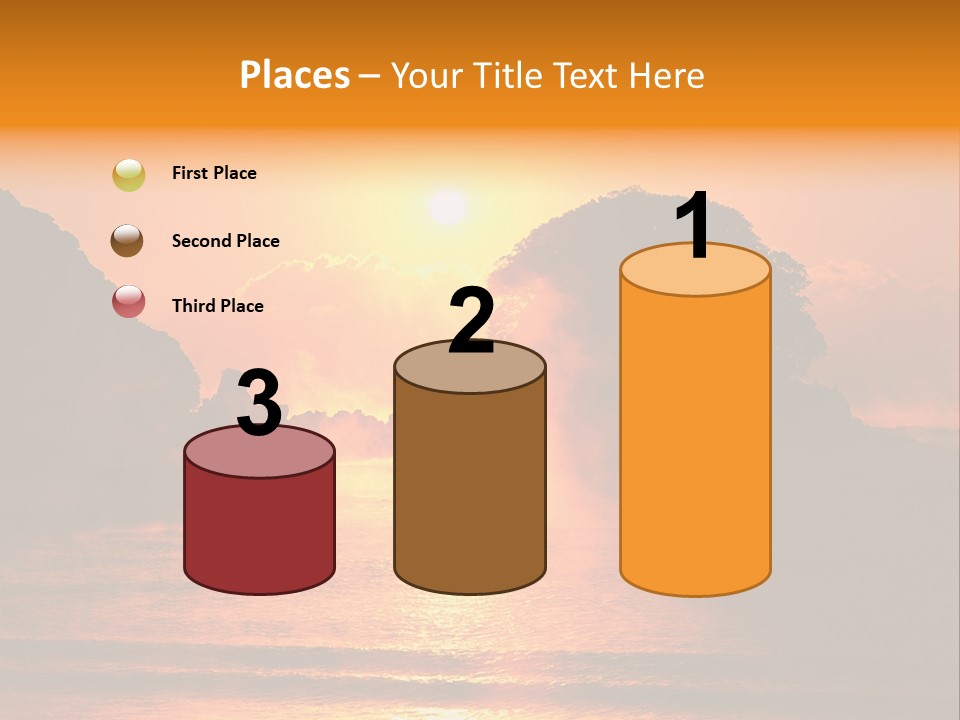 Places – Your Title Text Here

First Place

Second Place

Third Place

3

2

1